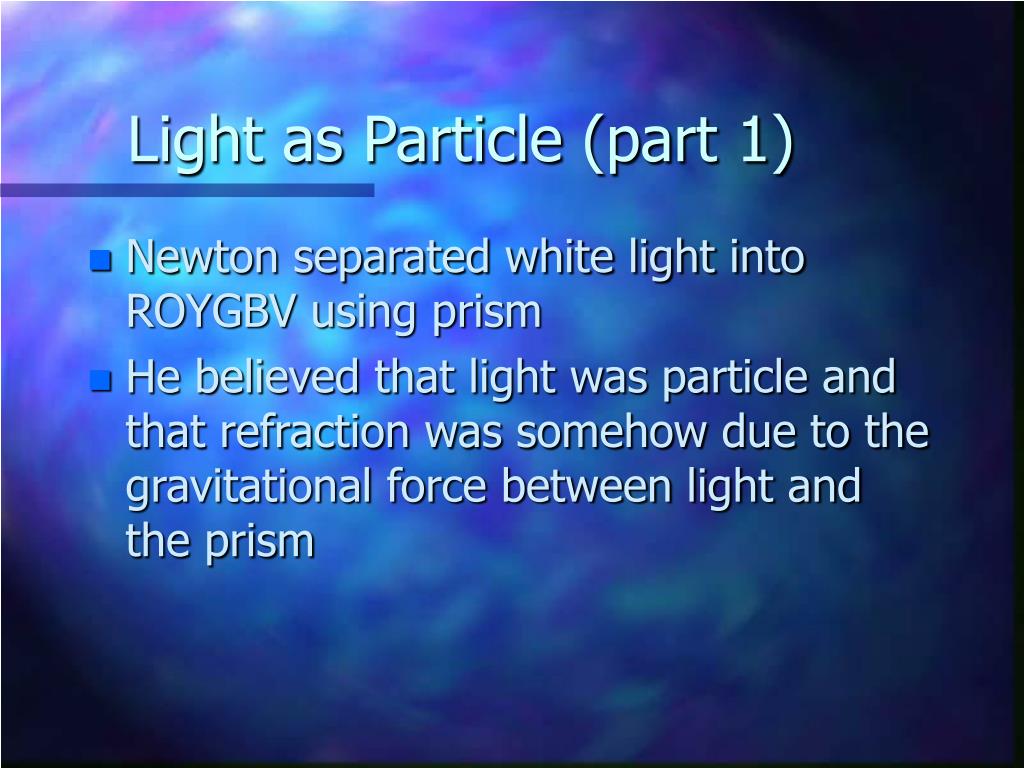 Light as Particle (part 1)

Newton separated white light into ROYGBV using prism

He believed that light was particle and that refraction was somehow due to the gravitational force between light and the prism